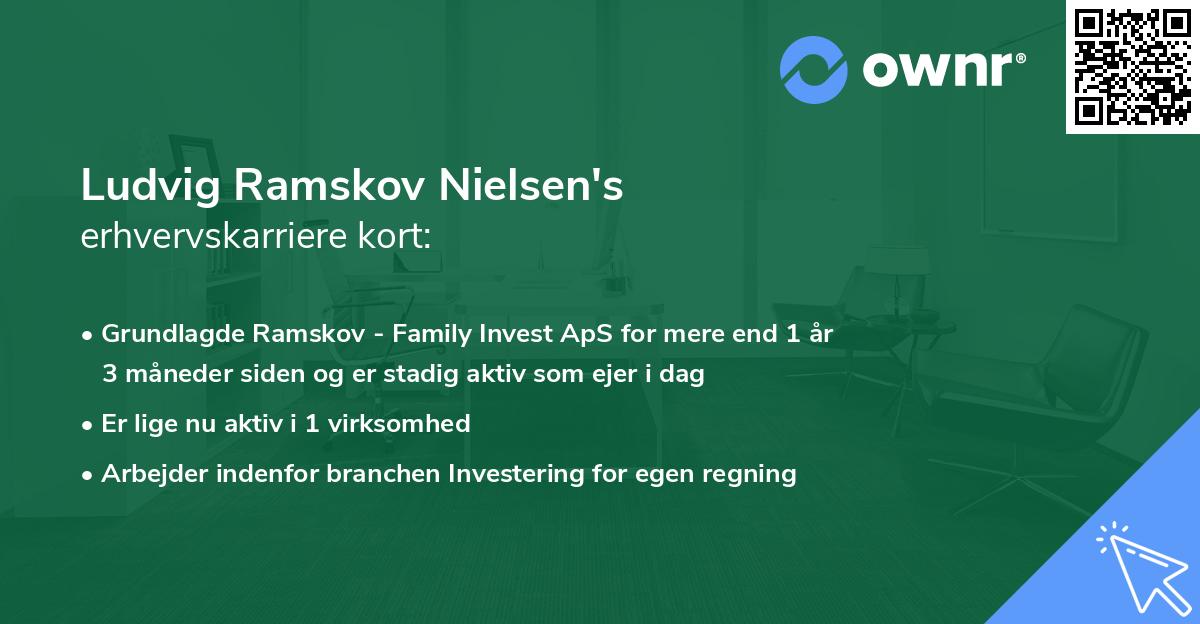 ownr®

Ludvig Ramskov Nielsen's
erhvervskarriere kort:

• Grundlagde Ramskov - Family Invest ApS for mere end 1 år 3 måneder siden og er stadig aktiv som ejer i dag

• Er lige nu aktiv i 1 virksomhed

• Arbejder indenfor branchen Investering for egen regning